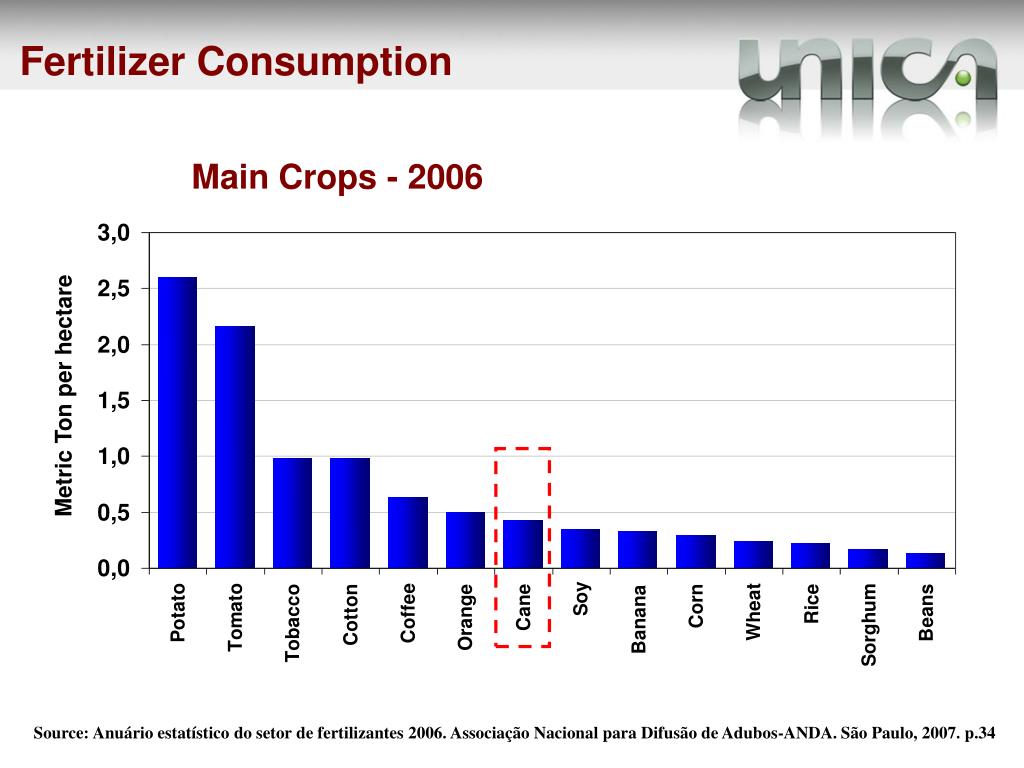 Fertilizer Consumption

unica

Main Crops - 2006

Metric Ton per hectare

3,0
2,5
2,0
1,5
1,0
0,5
0,0

Potato
Tomato
Tobacco
Cotton
Coffee
Orange
Cane
Soy
Banana
Corn
Wheat
Rice
Sorghum
Beans

Source: Anuário estatístico do setor de fertilizantes 2006. Associação Nacional para Difusão de Adubos-ANDA. São Paulo, 2007. p.34